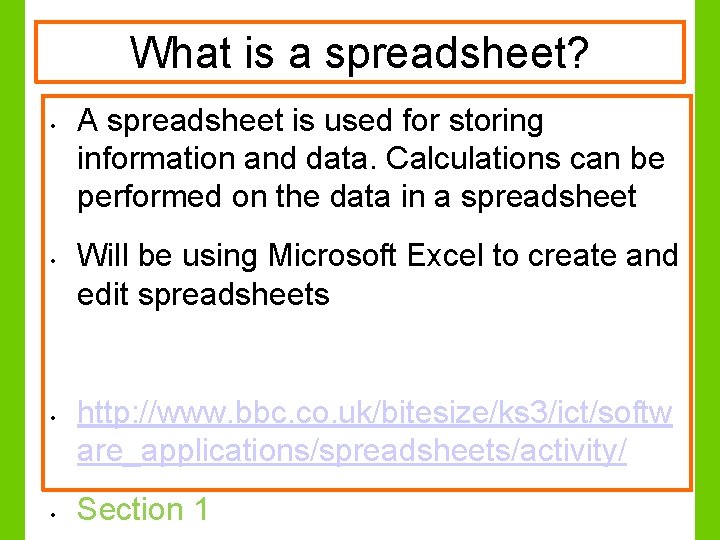 What is a spreadsheet?

• A spreadsheet is used for storing information and data. Calculations can be performed on the data in a spreadsheet

• Will be using Microsoft Excel to create and edit spreadsheets

• http://www.bbc.co.uk/bitesize/ks3/ict/software_applications/spreadsheets/activity/

• Section 1